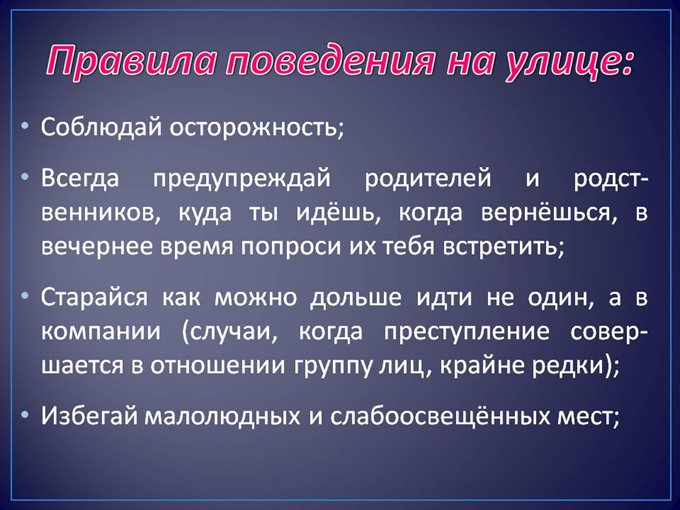 Правила поведения на улице:

• Соблюдай осторожность;

• Всегда предупреждай родителей и родственников, куда ты идёшь, когда вернёшься, в вечернее время попроси их тебя встретить;

• Старайся как можно дольше идти не один, а в компании (случаи, когда преступление совершается в отношении группу лиц, крайне редки);

• Избегай малолюдных и слабоосвещённых мест;